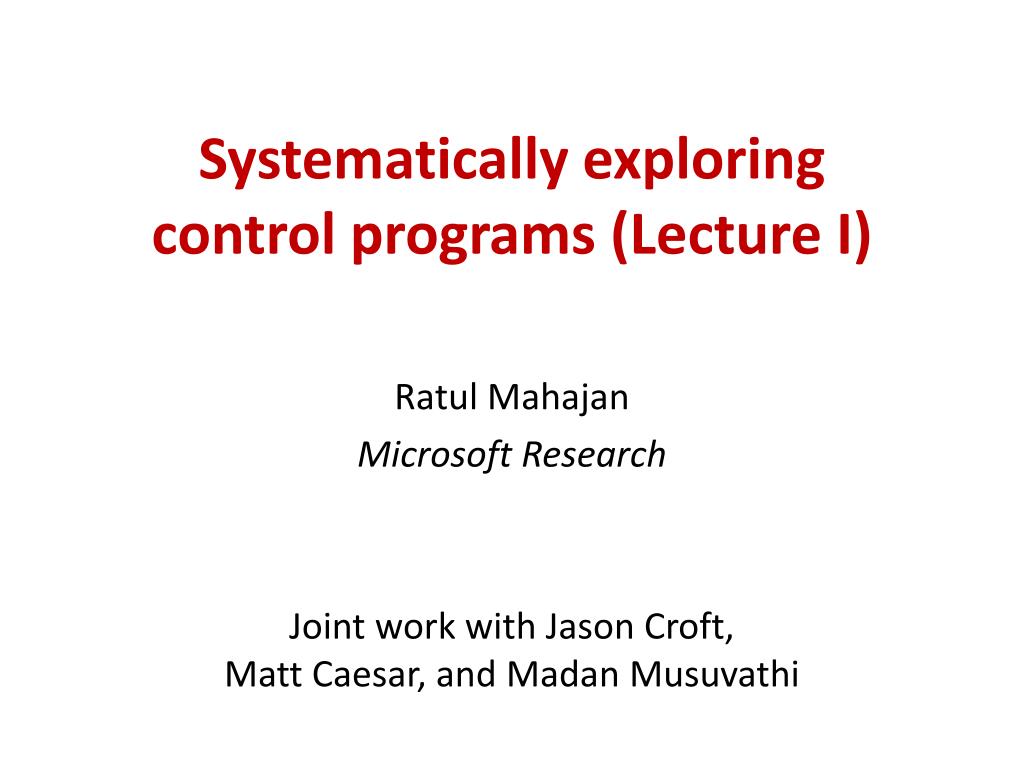 Systematically exploring control programs (Lecture I)

Ratul Mahajan
Microsoft Research

Joint work with Jason Croft, Matt Caesar, and Madan Musuvathi